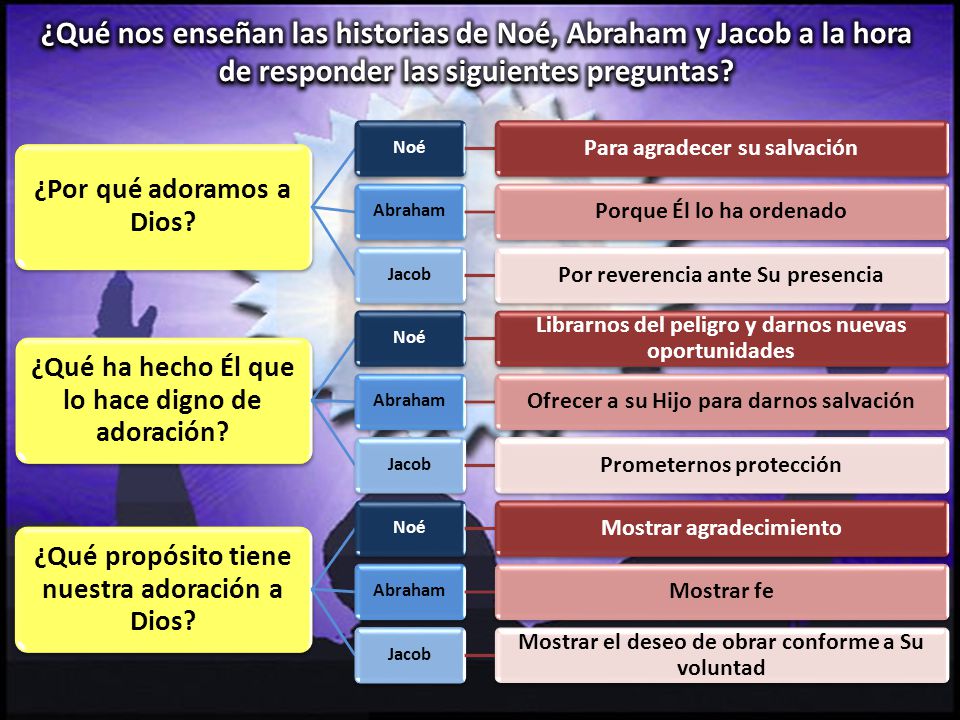 ¿Qué nos enseñan las historias de Noé, Abraham y Jacob a la hora de responder las siguientes preguntas?

¿Por qué adoramos a Dios?

Noé
Para agradecer su salvación

Abraham
Porque Él lo ha ordenado

Jacob
Por reverencia ante Su presencia

¿Qué ha hecho Él que lo hace digno de adoración?

Noé
Librarnos del peligro y darnos nuevas oportunidades

Abraham
Ofrecer a su Hijo para darnos salvación

Jacob
Prometernos protección

¿Qué propósito tiene nuestra adoración a Dios?

Noé
Mostrar agradecimiento

Abraham
Mostrar fe

Jacob
Mostrar el deseo de obrar conforme a Su voluntad